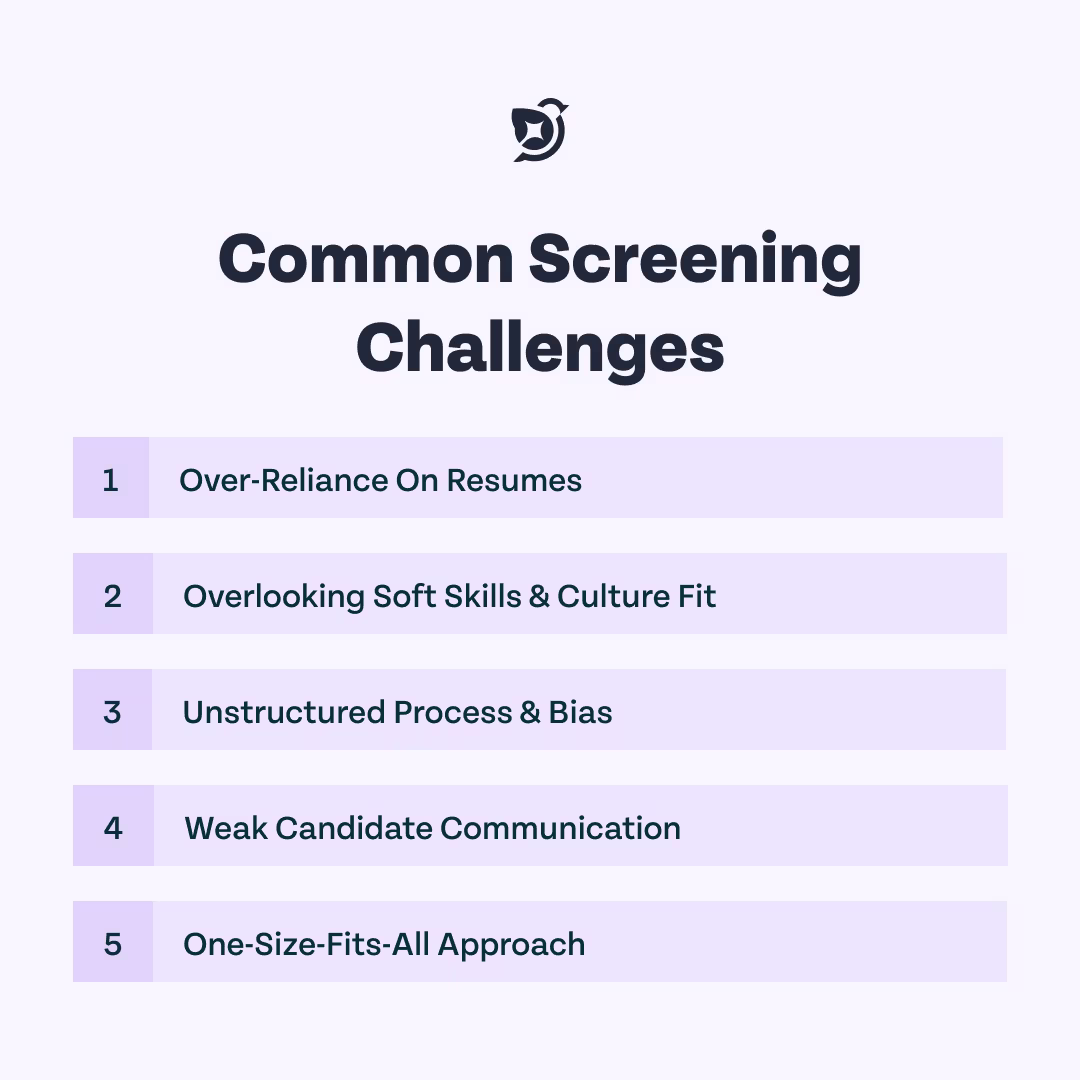 Common Screening Challenges

1 Over-Reliance On Resumes

2 Overlooking Soft Skills & Culture Fit

3 Unstructured Process & Bias

4 Weak Candidate Communication

5 One-Size-Fits-All Approach